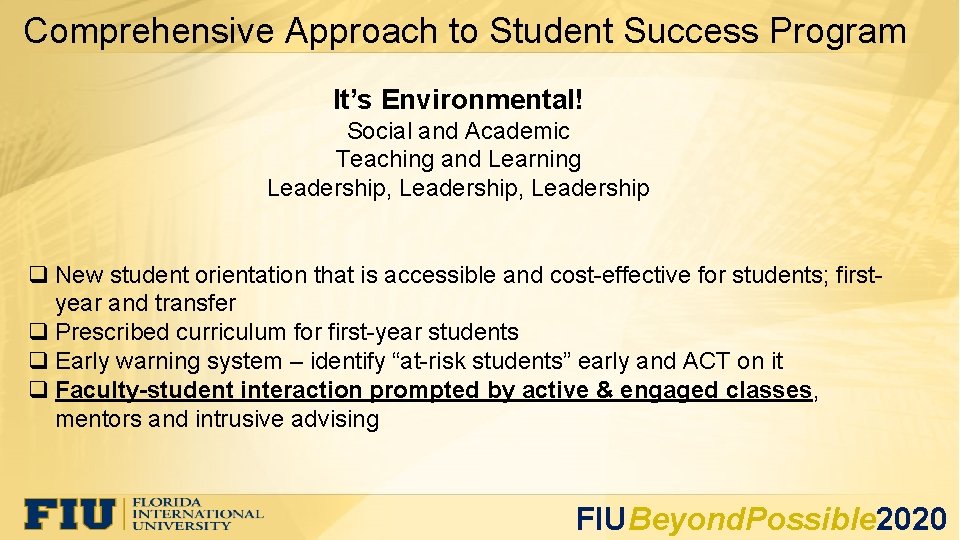 Comprehensive Approach to Student Success Program

It's Environmental!
Social and Academic
Teaching and Learning
Leadership, Leadership, Leadership

❑ New student orientation that is accessible and cost-effective for students; first-year and transfer
❑ Prescribed curriculum for first-year students
❑ Early warning system – identify "at-risk students" early and ACT on it
❑ Faculty-student interaction prompted by active & engaged classes, mentors and intrusive advising

FIU FLORIDA INTERNATIONAL UNIVERSITY

FIUBeyondPossible2020